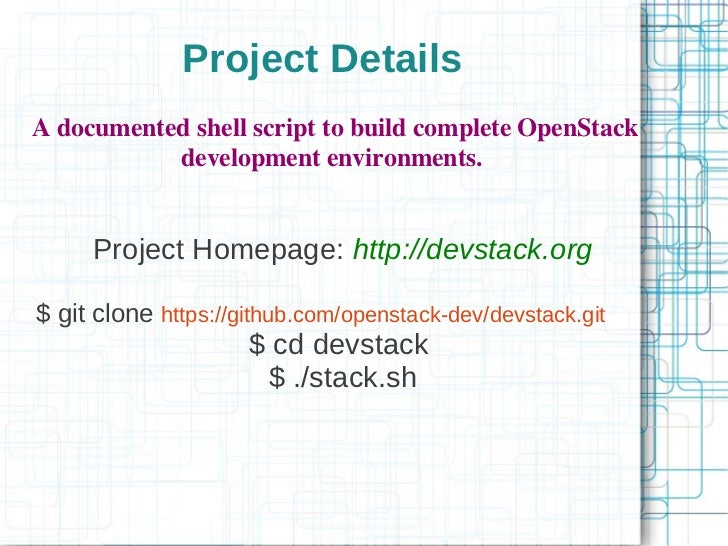 Project Details

A documented shell script to build complete OpenStack development environments.

Project Homepage: http://devstack.org

$ git clone https://github.com/openstack-dev/devstack.git
$ cd devstack
$ ./stack.sh